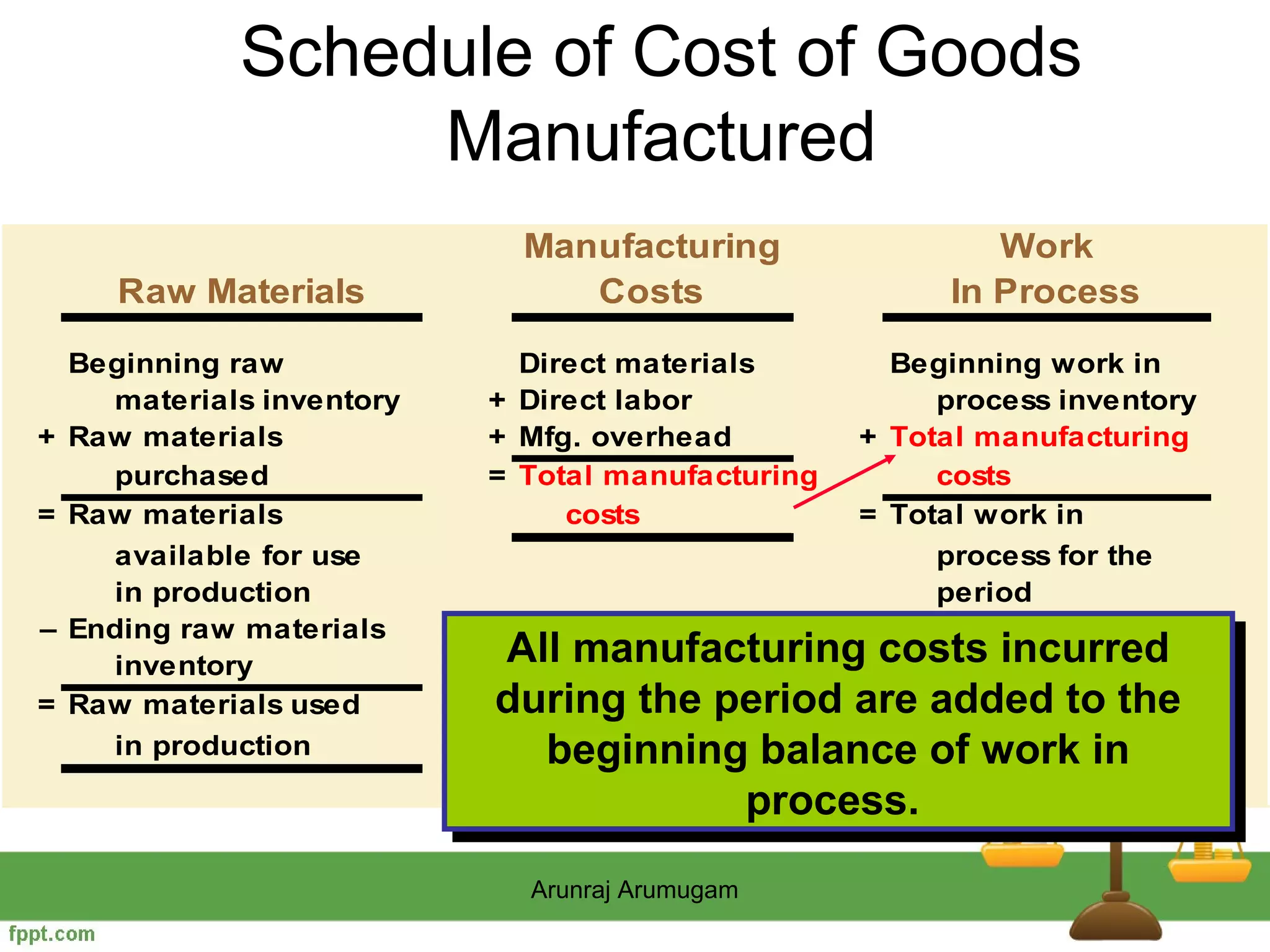 Schedule of Cost of Goods Manufactured

Raw Materials

Beginning raw materials inventory
+ Raw materials purchased
= Raw materials available for use in production
– Ending raw materials inventory
= Raw materials used in production

Manufacturing Costs

Direct materials
+ Direct labor
+ Mfg. overhead
= Total manufacturing costs

Work In Process

Beginning work in process inventory
+ Total manufacturing costs
= Total work in process for the period

All manufacturing costs incurred during the period are added to the beginning balance of work in process.

Arunraj Arumugam

fppt.com